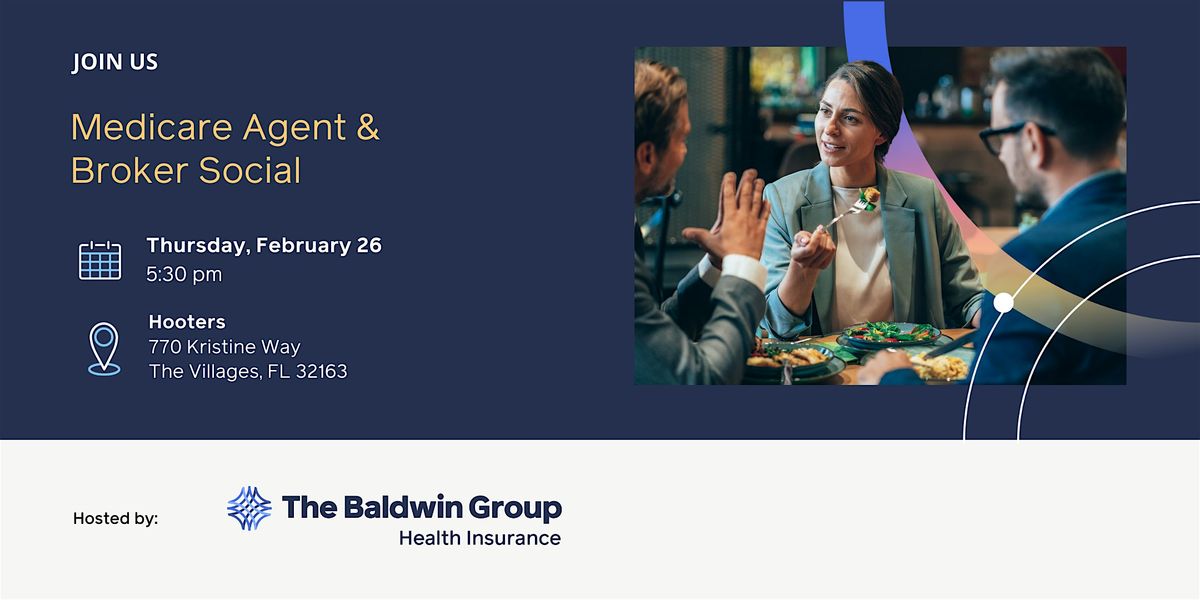 JOIN US

Medicare Agent & Broker Social

Thursday, February 26
5:30 pm

Hooters
770 Kristine Way
The Villages, FL 32163

Hosted by:

The Baldwin Group
Health Insurance